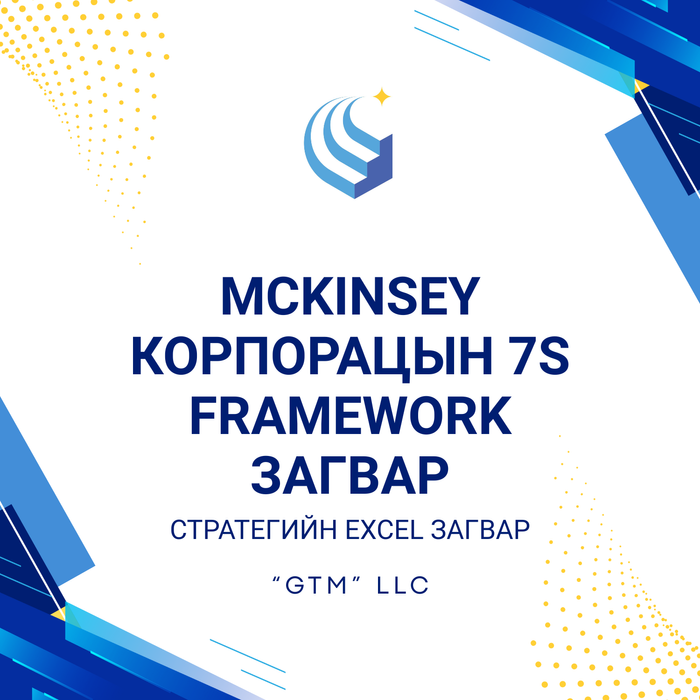 MCKINSEY КОРПОРАЦЫН 7S FRAMEWORK ЗАГВАР

СТРАТЕГИЙН EXCEL ЗАГВАР

"GTM" LLC